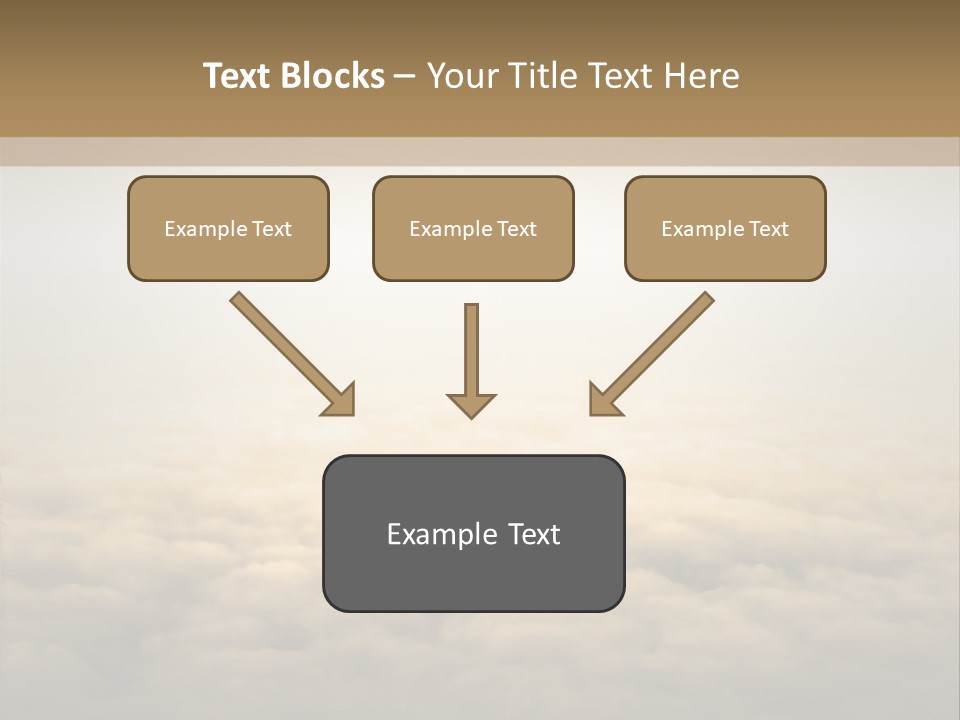 Text Blocks – Your Title Text Here

Example Text

Example Text

Example Text

Example Text